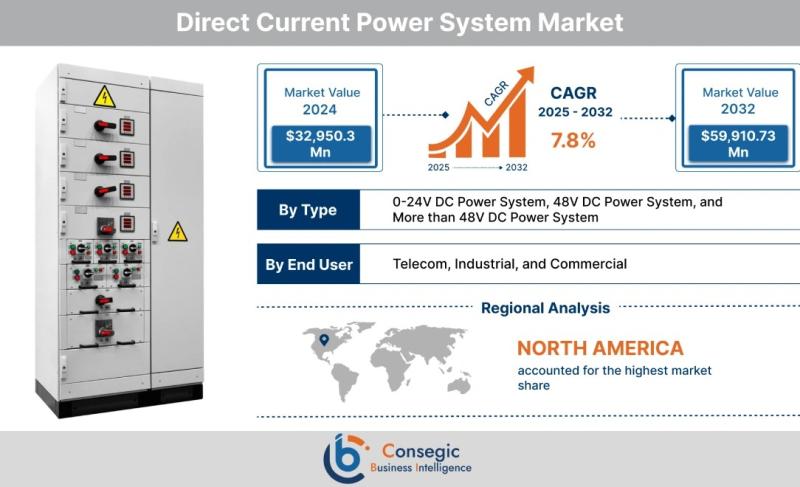 Direct Current Power System Market

Market Value
2024
$32,950.3 Mn

CAGR
2025 2032

CAGR
2025 - 2032
7.8%

Market Value
2032
$59,910.73 Mn

By Type
0-24V DC Power System, 48V DC Power System, and More than 48V DC Power System

By End User
Telecom, Industrial, and Commercial

Regional Analysis

NORTH AMERICA
accounted for the highest market share

Consegic
Business Intelligence